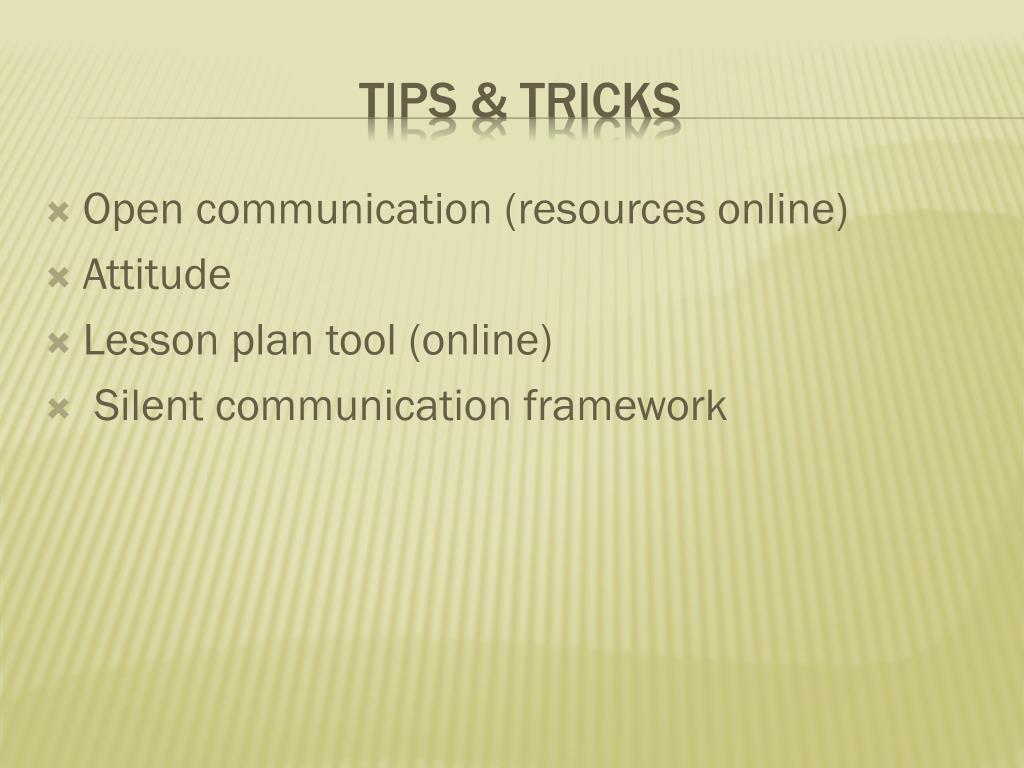 TIPS & TRICKS

Open communication (resources online)
Attitude
Lesson plan tool (online)
Silent communication framework